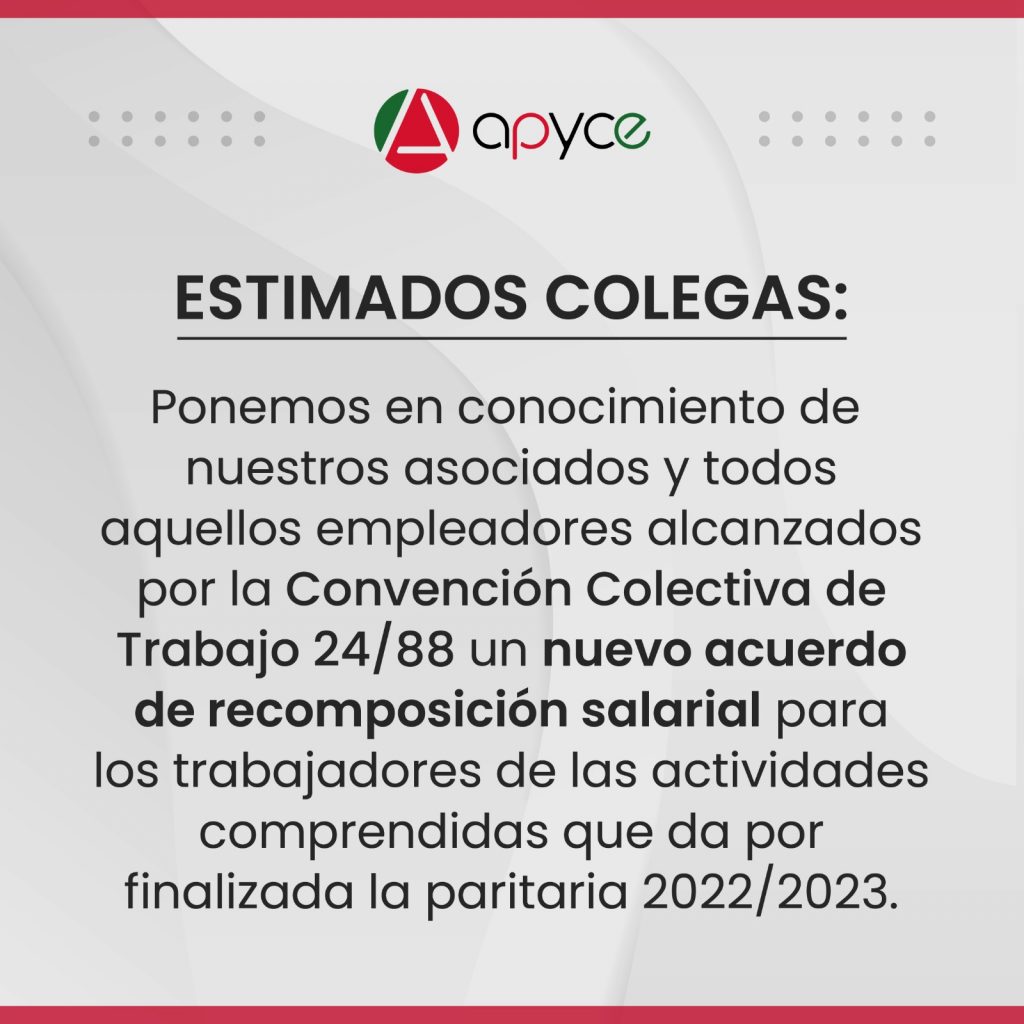 apyce

ESTIMADOS COLEGAS:

Ponemos en conocimiento de nuestros asociados y todos aquellos empleadores alcanzados por la Convención Colectiva de Trabajo 24/88 un nuevo acuerdo de recomposición salarial para los trabajadores de las actividades comprendidas que da por finalizada la paritaria 2022/2023.